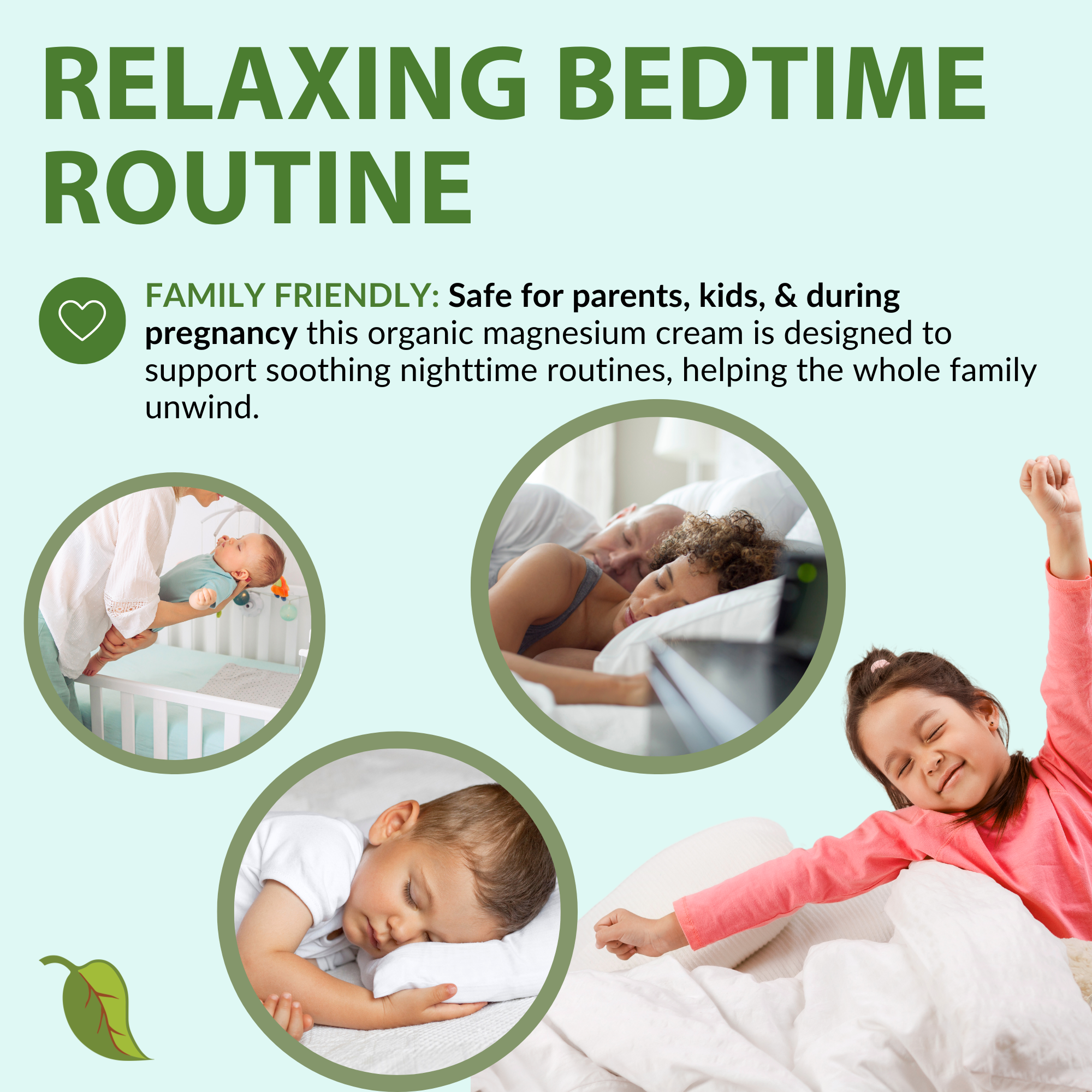 RELAXING BEDTIME ROUTINE

FAMILY FRIENDLY: Safe for parents, kids, & during pregnancy this organic magnesium cream is designed to support soothing nighttime routines, helping the whole family unwind.